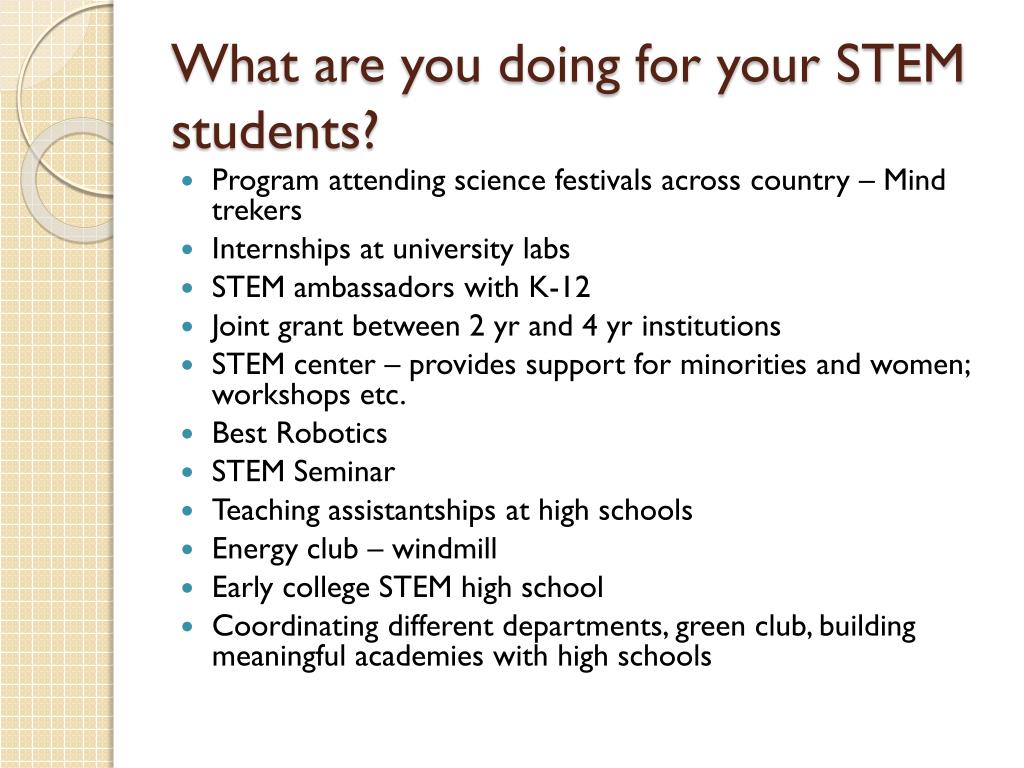 What are you doing for your STEM students?

- Program attending science festivals across country – Mind trekers
- Internships at university labs
- STEM ambassadors with K-12
- Joint grant between 2 yr and 4 yr institutions
- STEM center – provides support for minorities and women; workshops etc.
- Best Robotics
- STEM Seminar
- Teaching assistantships at high schools
- Energy club – windmill
- Early college STEM high school
- Coordinating different departments, green club, building meaningful academies with high schools